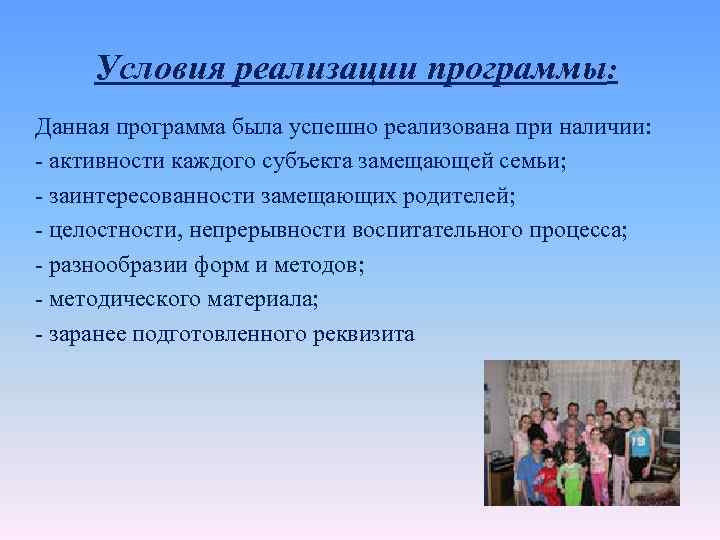 Условия реализации программы:

Данная программа была успешно реализована при наличии:
- активности каждого субъекта замещающей семьи;
- заинтересованности замещающих родителей;
- целостности, непрерывности воспитательного процесса;
- разнообразии форм и методов;
- методического материала;
- заранее подготовленного реквизита